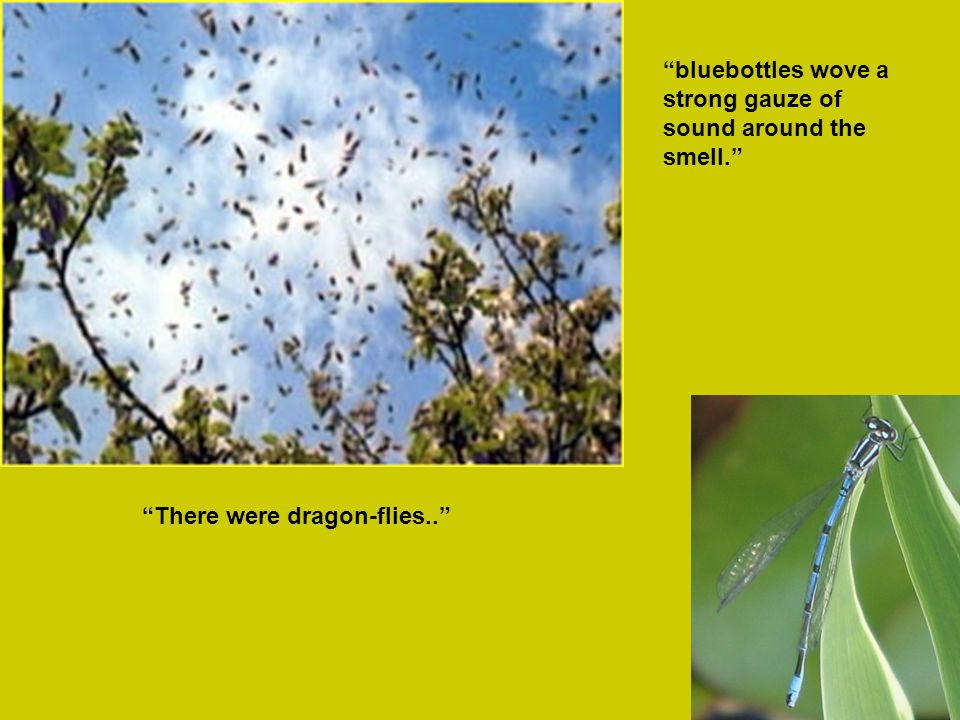 “bluebottles wove a strong gauze of sound around the smell.”

“There were dragon-flies..”